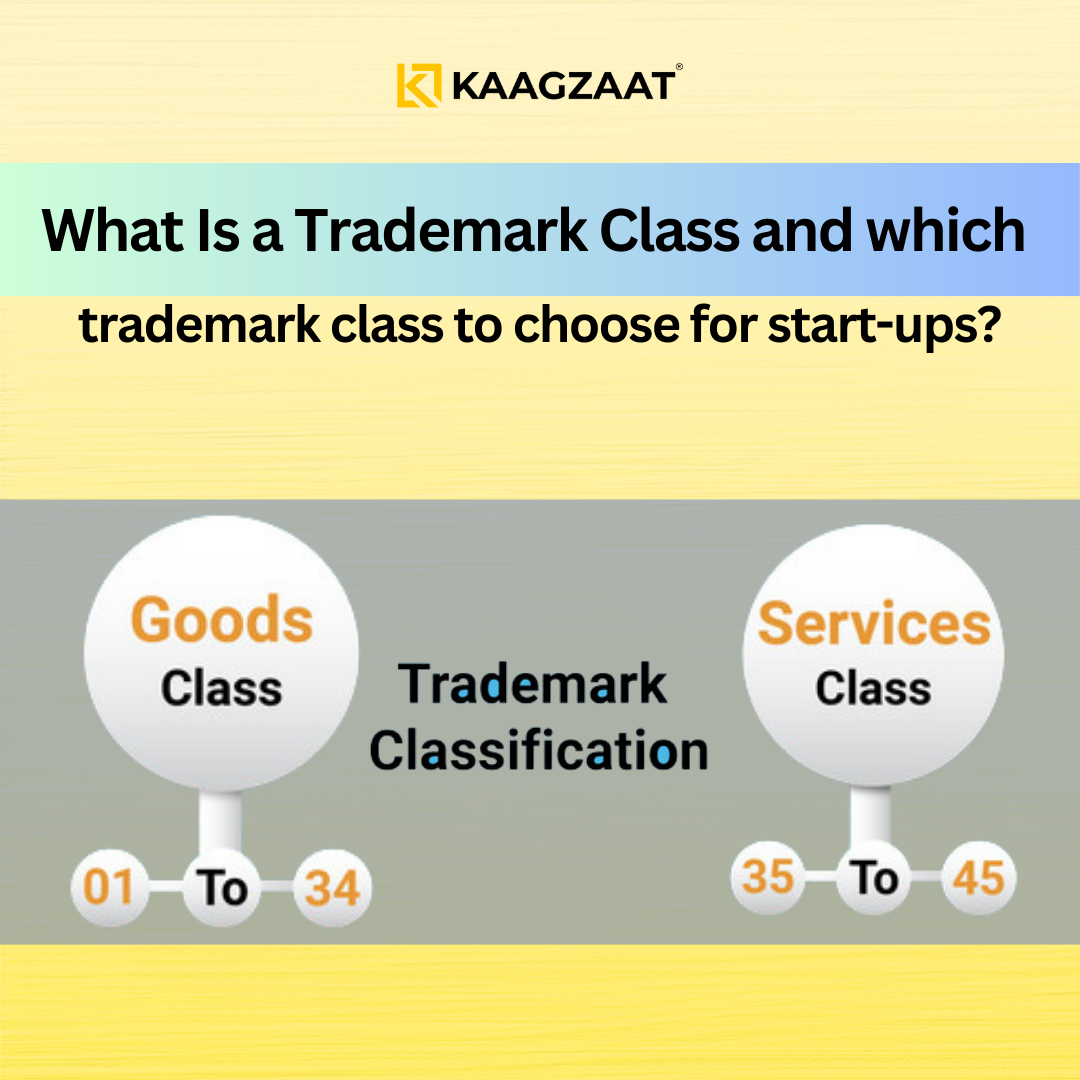 KAAGZAAT®

What Is a Trademark Class and which trademark class to choose for start-ups?

Goods Class

01 To 34

Trademark Classification

Services Class

35 To 45